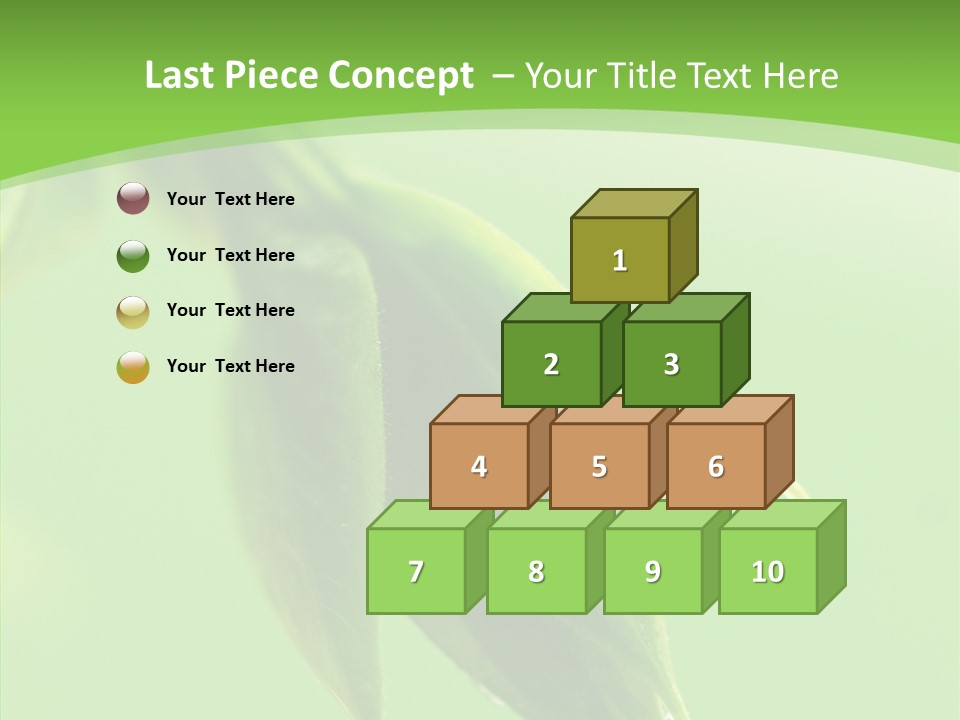 Last Piece Concept – Your Title Text Here

Your Text Here

Your Text Here

Your Text Here

Your Text Here

1

2

3

4

5

6

7

8

9

10